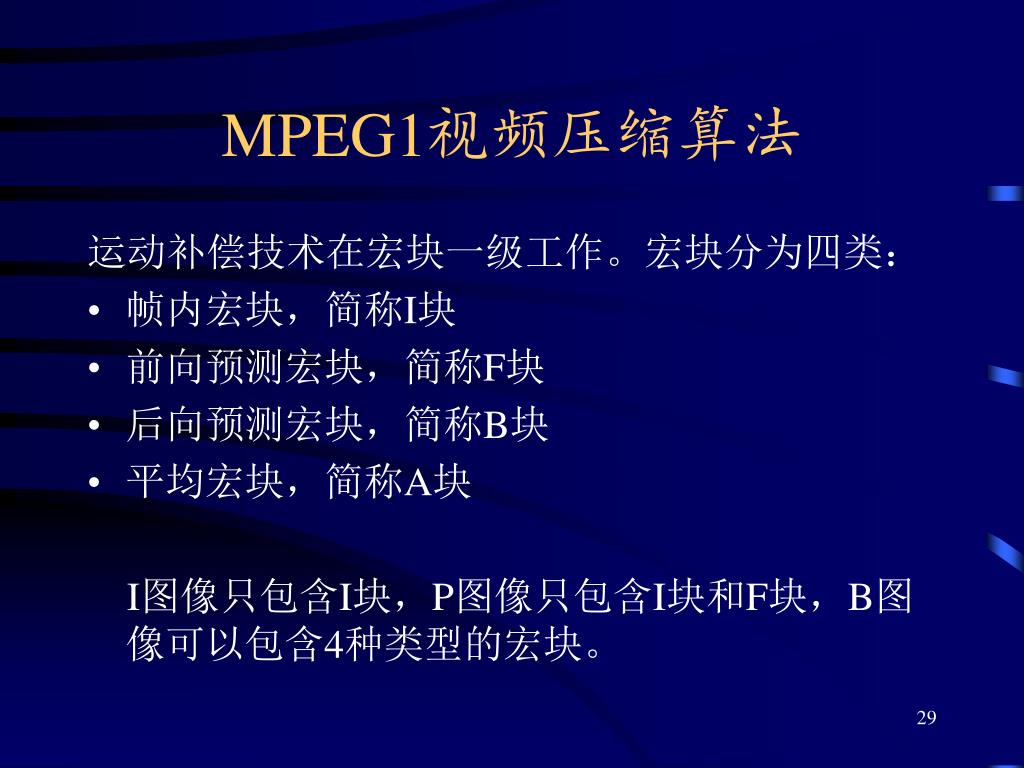 MPEG1视频压缩算法

运动补偿技术在宏块一级工作。宏块分为四类：

• 帧内宏块，简称I块
• 前向预测宏块，简称F块
• 后向预测宏块，简称B块
• 平均宏块，简称A块

I图像只包含I块，P图像只包含I块和F块，B图像可以包含4种类型的宏块。

29